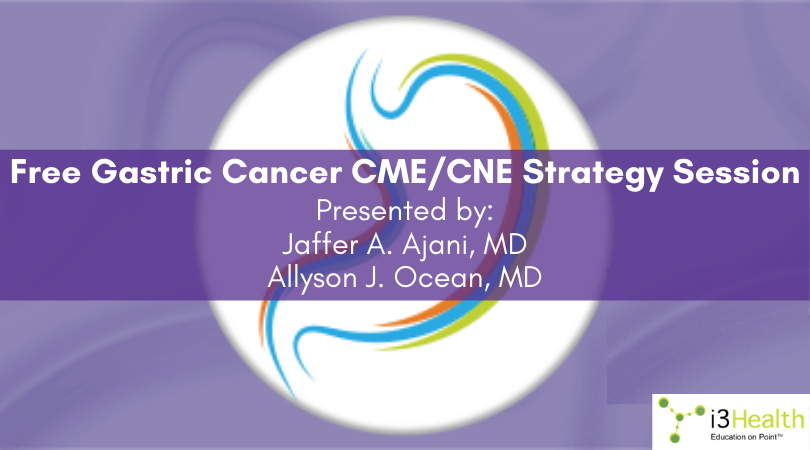 Free Gastric Cancer CME/CNE Strategy Session

Presented by:
Jaffer A. Ajani, MD
Allyson J. Ocean, MD

i3Health
Education on Point™